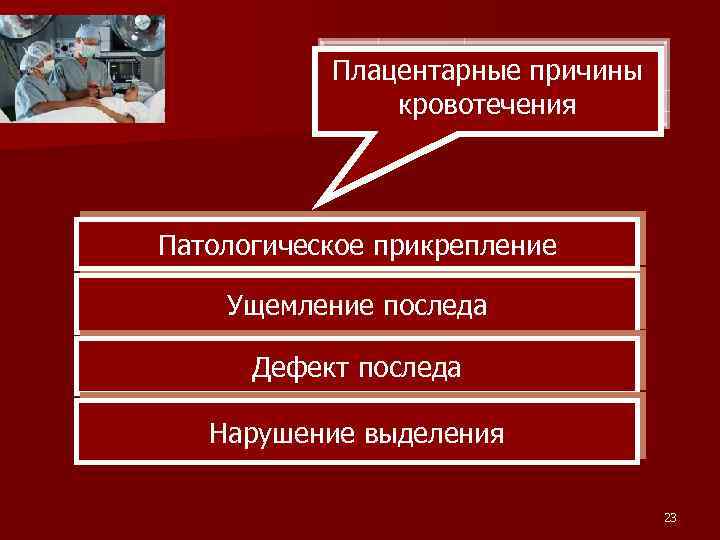 Плацентарные причины кровотечения

Патологическое прикрепление

Ущемление последа

Дефект последа

Нарушение выделения

23